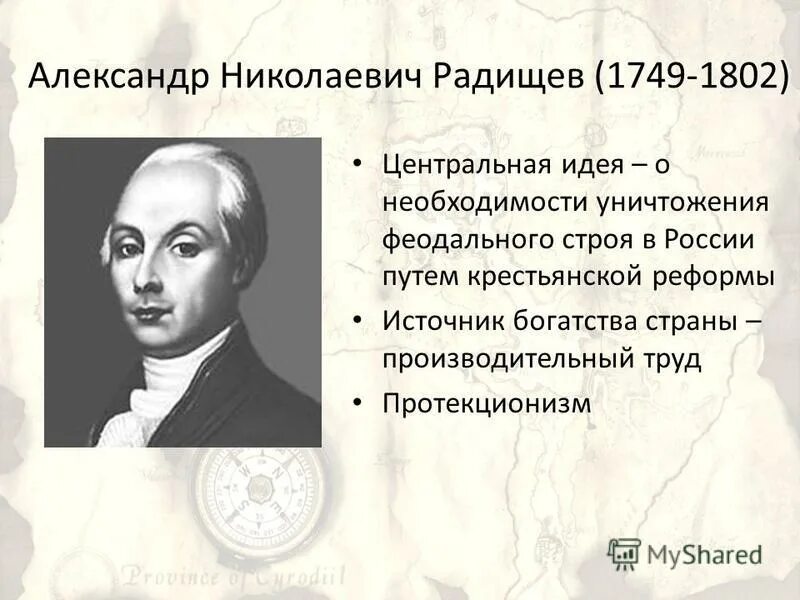 Александр Николаевич Радищев (1749-1802)

• Центральная идея – о необходимости уничтожения феодального строя в России путем крестьянской реформы

• Источник богатства страны – производительный труд

• Протекционизм

Province of Cyrodiil

MyShared